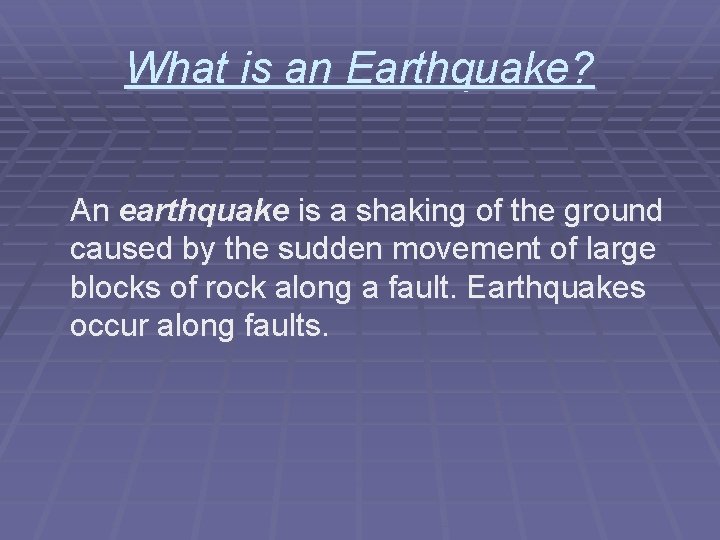 What is an Earthquake?

An earthquake is a shaking of the ground caused by the sudden movement of large blocks of rock along a fault. Earthquakes occur along faults.